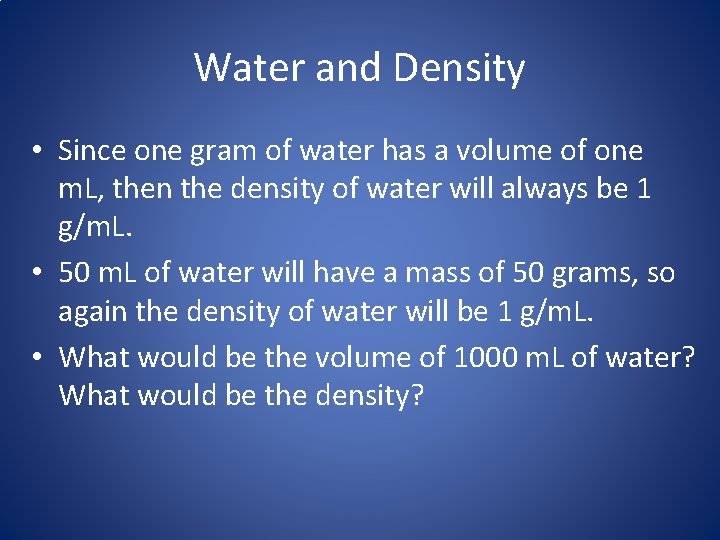 Water and Density

• Since one gram of water has a volume of one mL, then the density of water will always be 1 g/mL.
• 50 mL of water will have a mass of 50 grams, so again the density of water will be 1 g/mL.
• What would be the volume of 1000 mL of water? What would be the density?